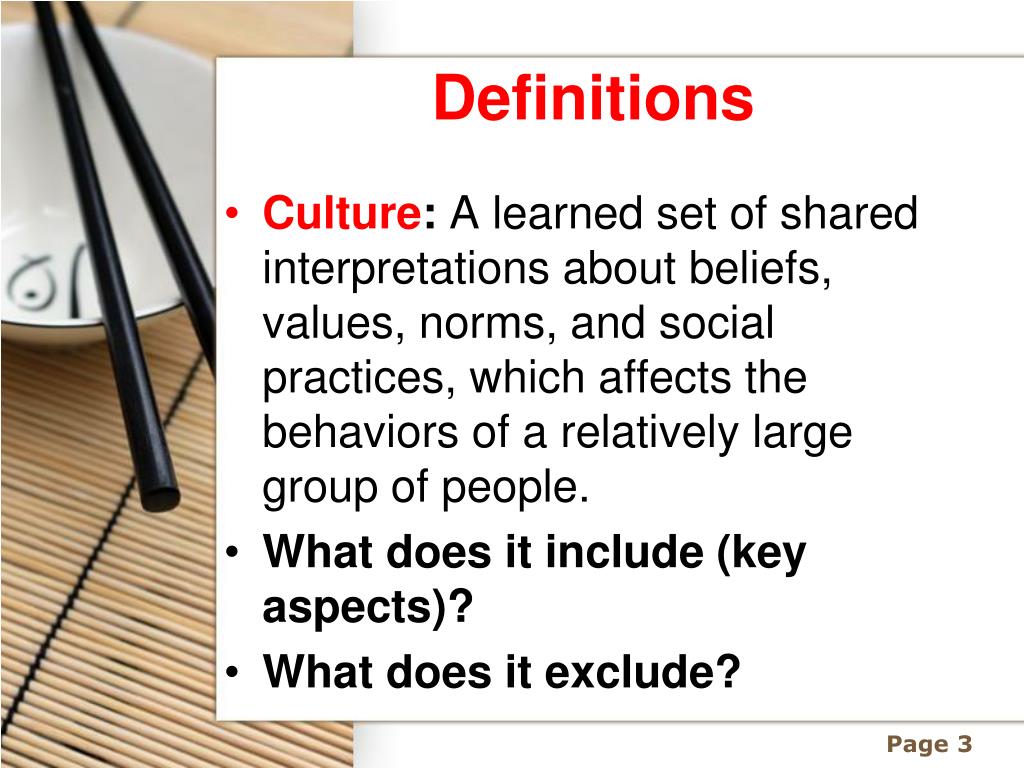 Definitions

• Culture: A learned set of shared interpretations about beliefs, values, norms, and social practices, which affects the behaviors of a relatively large group of people.
• What does it include (key aspects)?
• What does it exclude?

Page 3